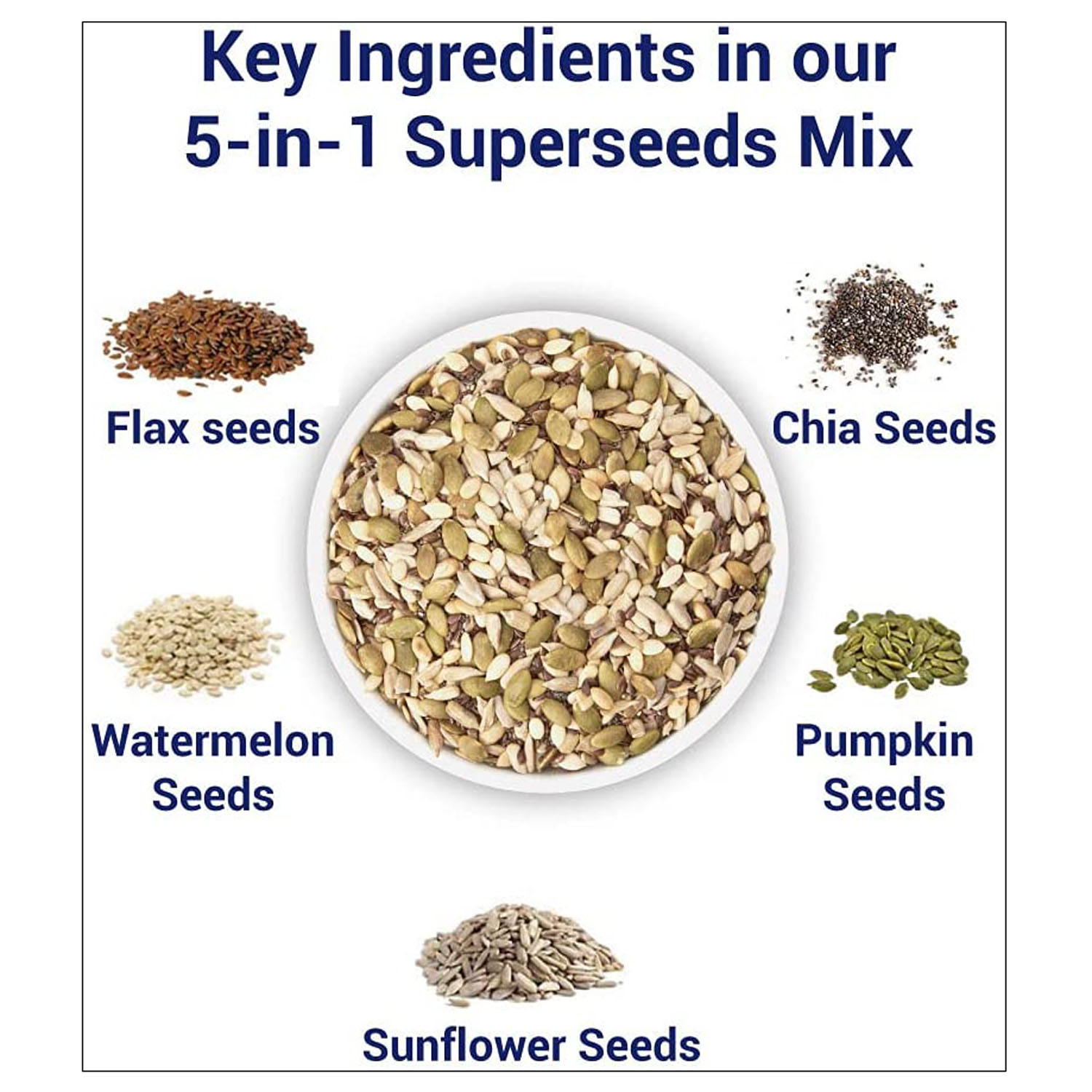 Key Ingredients in our
5-in-1 Superseeds Mix

Flax seeds

Chia Seeds

Watermelon Seeds

Pumpkin Seeds

Sunflower Seeds